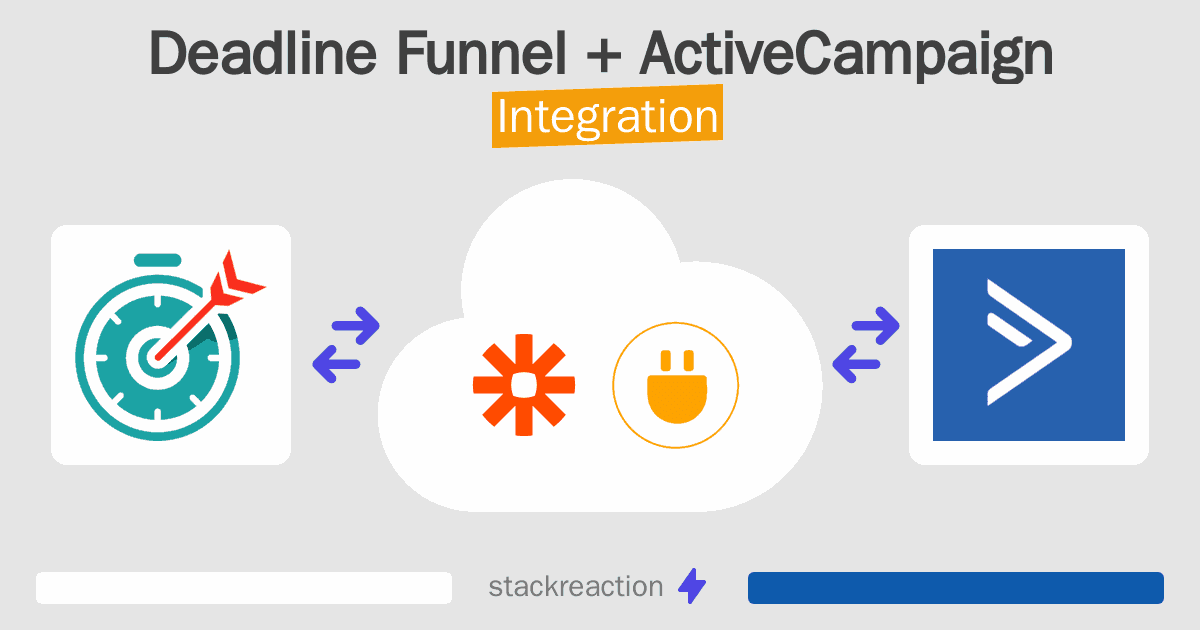 Deadline Funnel + ActiveCampaign
Integration

stackreaction